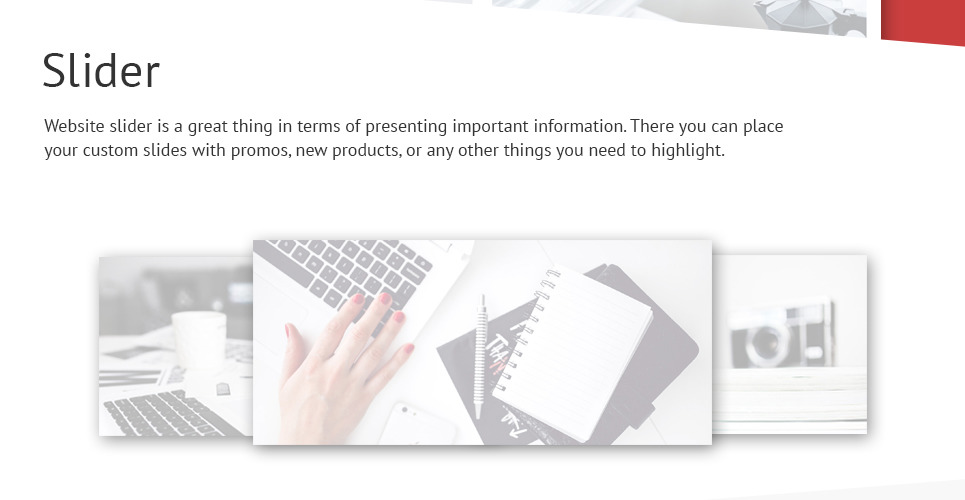 Slider

Website slider is a great thing in terms of presenting important information. There you can place your custom slides with promos, new products, or any other things you need to highlight.